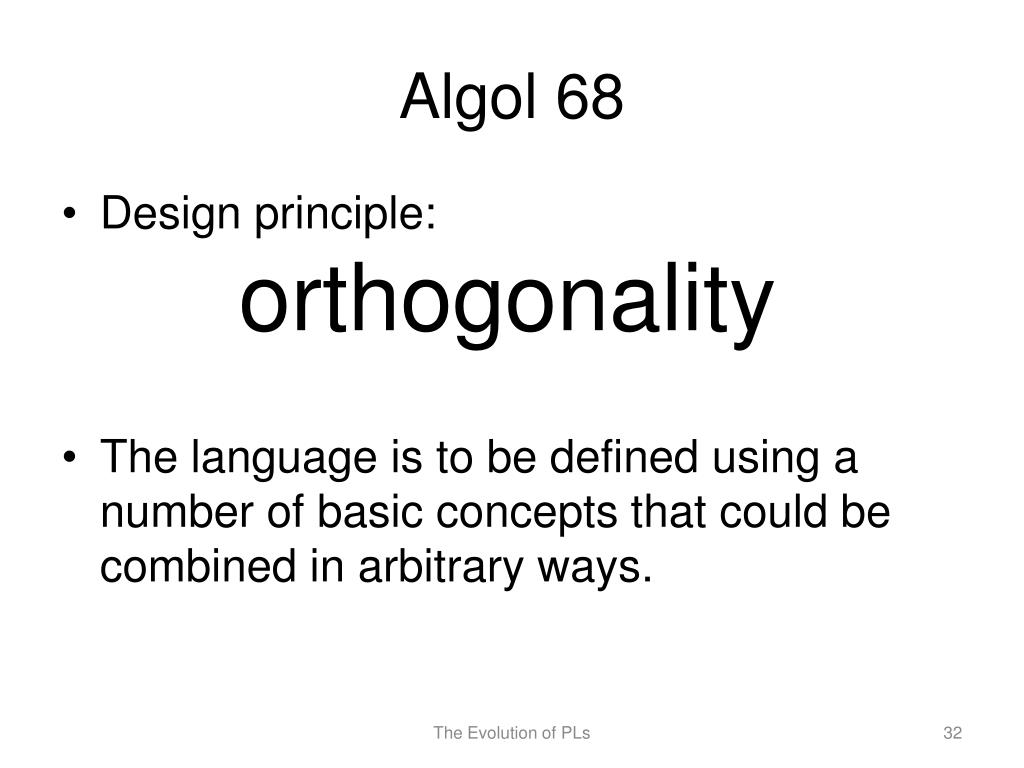 Algol 68

• Design principle:
orthogonality

• The language is to be defined using a number of basic concepts that could be combined in arbitrary ways.

The Evolution of PLs

32